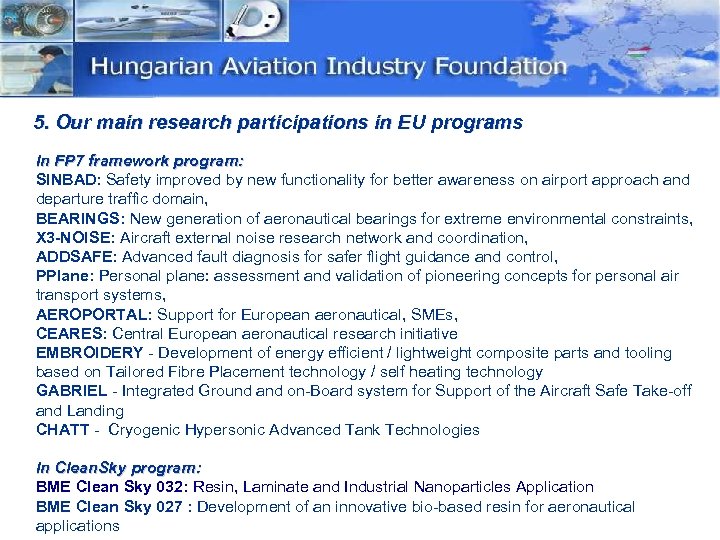 Hungarian Aviation Industry Foundation

5. Our main research participations in EU programs

In FP7 framework program:
SINBAD: Safety improved by new functionality for better awareness on airport approach and departure traffic domain,
BEARINGS: New generation of aeronautical bearings for extreme environmental constraints,
X3-NOISE: Aircraft external noise research network and coordination,
ADDSAFE: Advanced fault diagnosis for safer flight guidance and control,
PPlane: Personal plane: assessment and validation of pioneering concepts for personal air transport systems,
AEROPORTAL: Support for European aeronautical, SMEs,
CEARES: Central European aeronautical research initiative
EMBROIDERY - Development of energy efficient / lightweight composite parts and tooling based on Tailored Fibre Placement technology / self heating technology
GABRIEL - Integrated Ground and on-Board system for Support of the Aircraft Safe Take-off and Landing
CHATT - Cryogenic Hypersonic Advanced Tank Technologies

In CleanSky program:
BME Clean Sky 032: Resin, Laminate and Industrial Nanoparticles Application
BME Clean Sky 027 : Development of an innovative bio-based resin for aeronautical applications